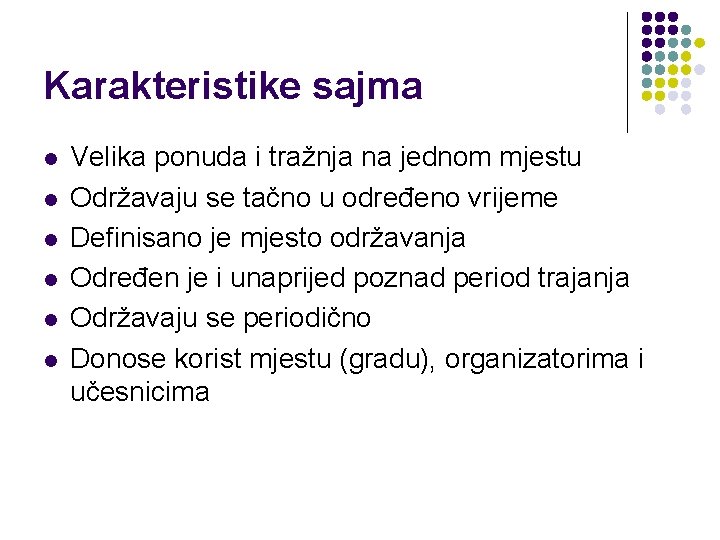 Karakteristike sajma

- Velika ponuda i tražnja na jednom mjestu
- Održavaju se tačno u određeno vrijeme
- Definisano je mjesto održavanja
- Određen je i unaprijed poznad period trajanja
- Održavaju se periodično
- Donose korist mjestu (gradu), organizatorima i učesnicima